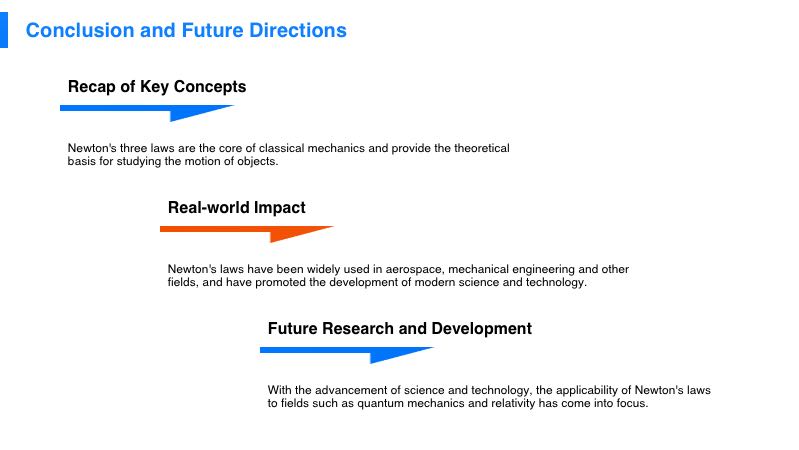 Conclusion and Future Directions

Recap of Key Concepts

Newton's three laws are the core of classical mechanics and provide the theoretical basis for studying the motion of objects.

Real-world Impact

Newton's laws have been widely used in aerospace, mechanical engineering and other fields, and have promoted the development of modern science and technology.

Future Research and Development

With the advancement of science and technology, the applicability of Newton's laws to fields such as quantum mechanics and relativity has come into focus.